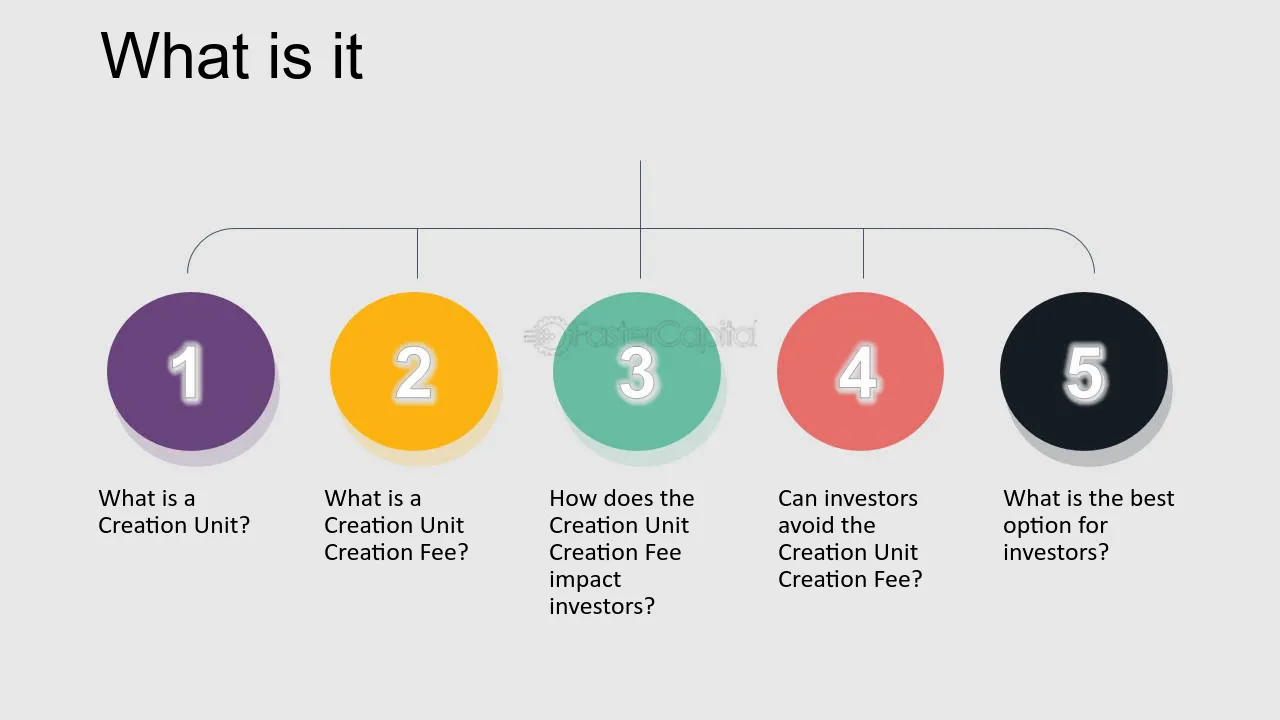 What is it

1

What is a Creation Unit?

2

What is a Creation Unit Creation Fee?

3

How does the Creation Unit Creation Fee impact investors?

4

Can investors avoid the Creation Unit Creation Fee?

5

What is the best option for investors?

FasterCapital